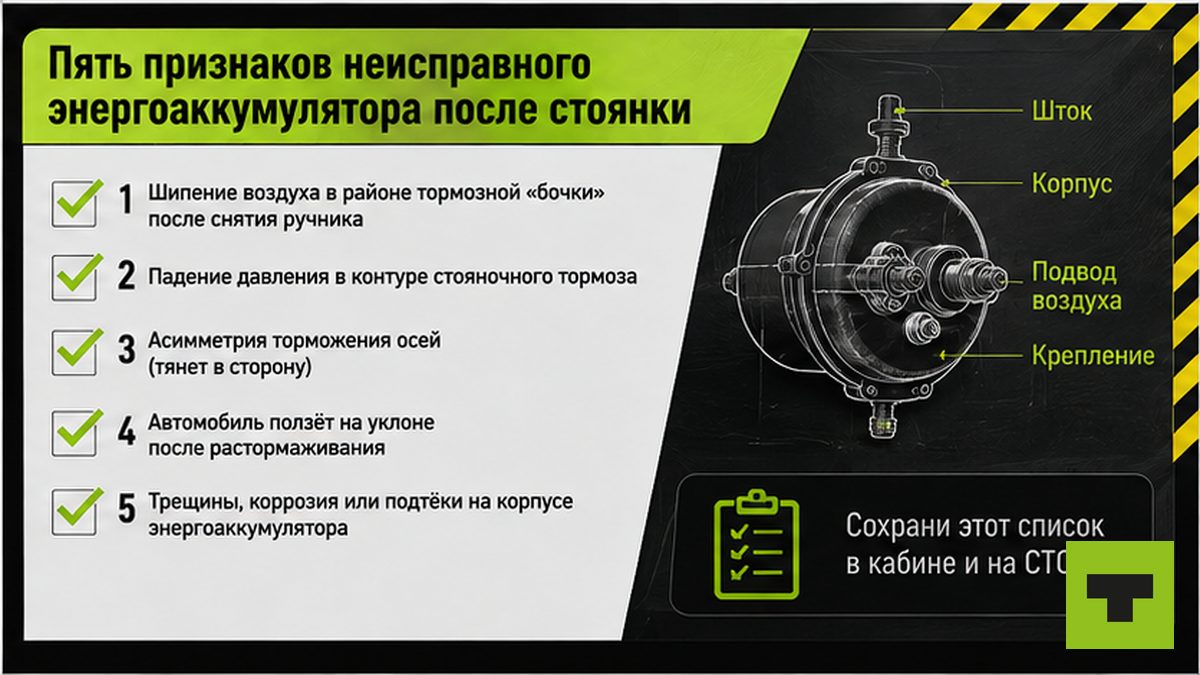 Пять признаков неисправного энергоаккумулятора после стоянки

1 Шипение воздуха в районе тормозной «бочки» после снятия ручника

2 Падение давления в контуре стояночного тормоза

3 Асимметрия торможения осей (тянет в сторону)

4 Автомобиль ползёт на уклоне после растормаживания

5 Трещины, коррозия или подтёки на корпусе энергоаккумулятора

Шток
Корпус
Подвод воздуха
Крепление

Сохрани этот список в кабине и на СТО